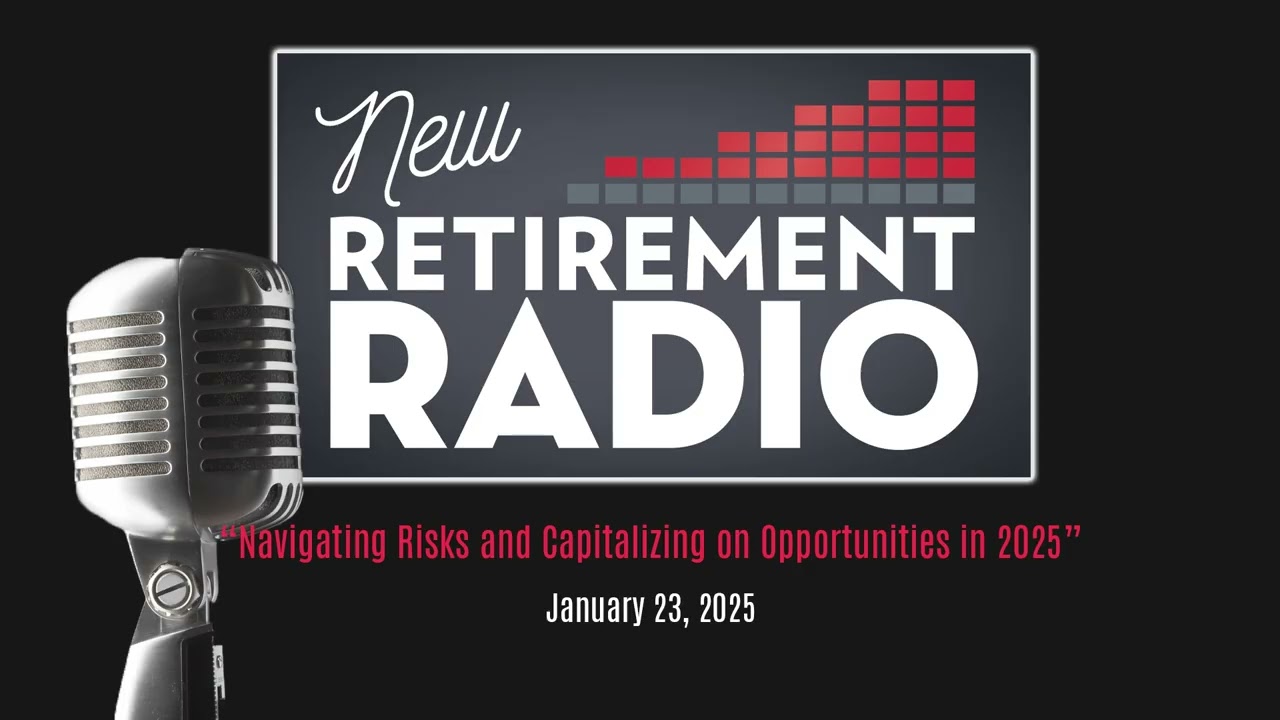 New
RETIREMENT
RADIO

“Navigating Risks and Capitalizing on Opportunities in 2025”

January 23, 2025